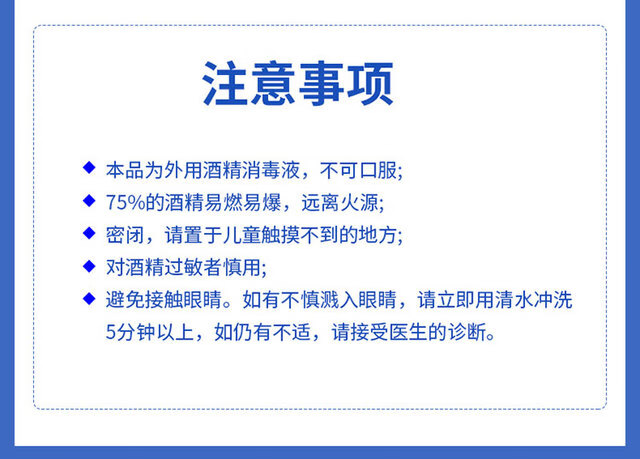 注意事项

◆ 本品为外用酒精消毒液，不可口服;

◆ 75%的酒精易燃易爆，远离火源;

◆ 密闭，请置于儿童触摸不到的地方;

◆ 对酒精过敏者慎用;

◆ 避免接触眼睛。如有不慎溅入眼睛，请立即用清水冲洗5分钟以上，如仍有不适，请接受医生的诊断。